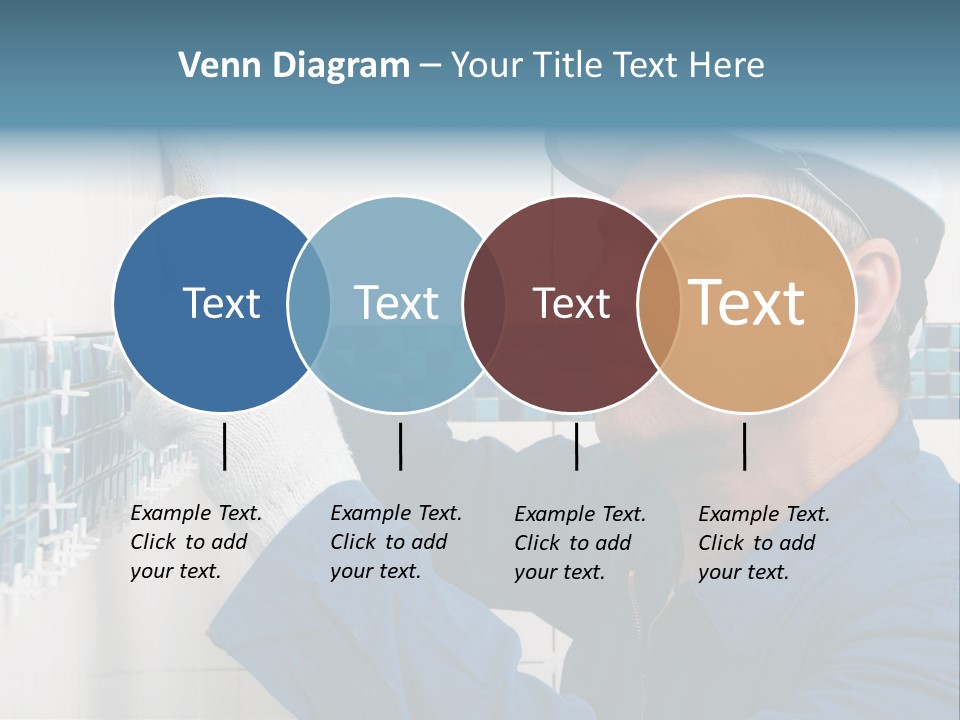 Venn Diagram – Your Title Text Here

Text

Text

Text

Text

Example Text. Click to add your text.

Example Text. Click to add your text.

Example Text. Click to add your text.

Example Text. Click to add your text.